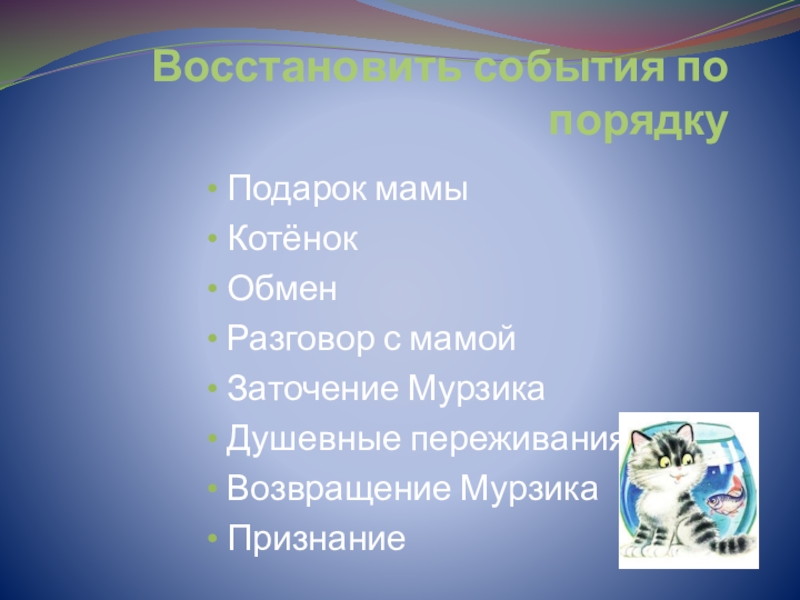 Восстановить события по порядку

• Подарок мамы
• Котёнок
• Обмен
• Разговор с мамой
• Заточение Мурзика
• Душевные переживания
• Возвращение Мурзика
• Признание